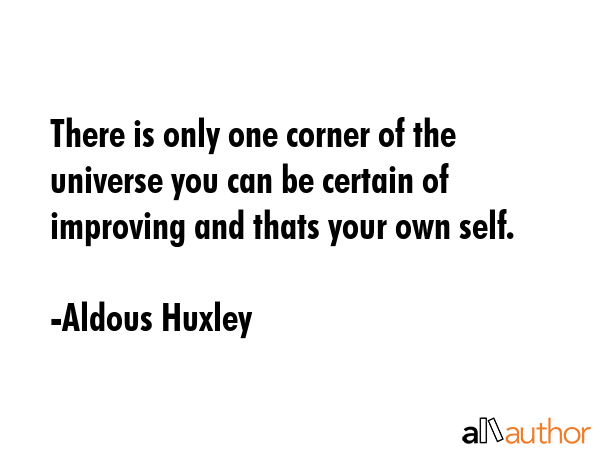 There is only one corner of the universe you can be certain of improving and thats your own self.

-Aldous Huxley

allauthor